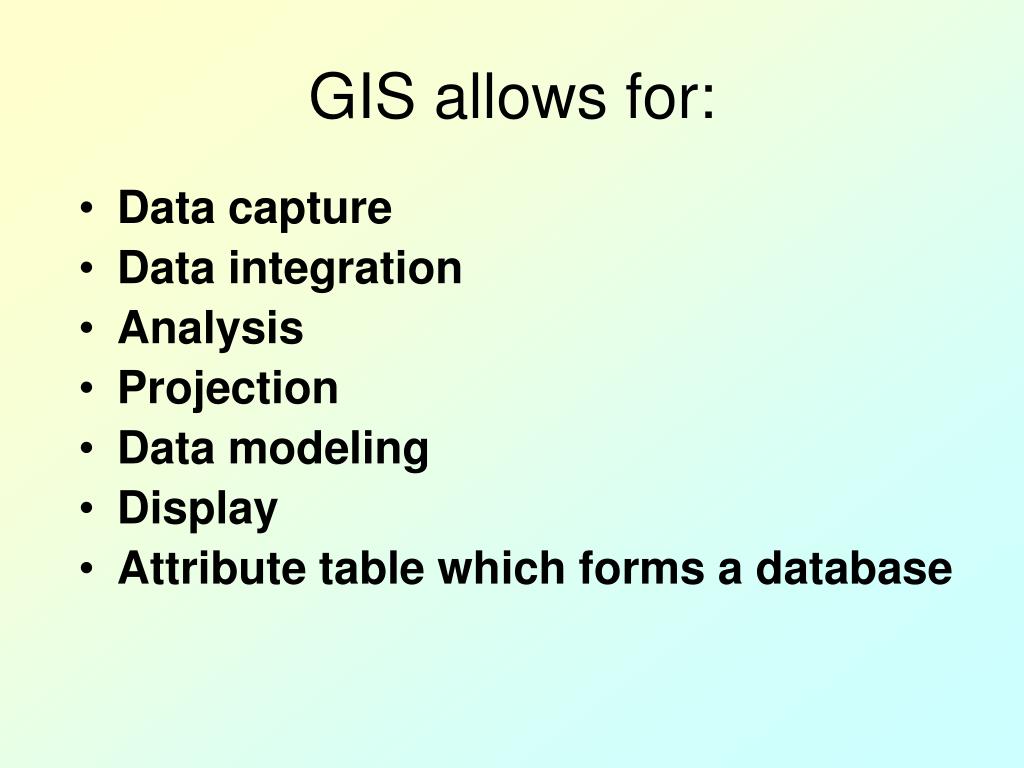 GIS allows for:

• Data capture
• Data integration
• Analysis
• Projection
• Data modeling
• Display
• Attribute table which forms a database